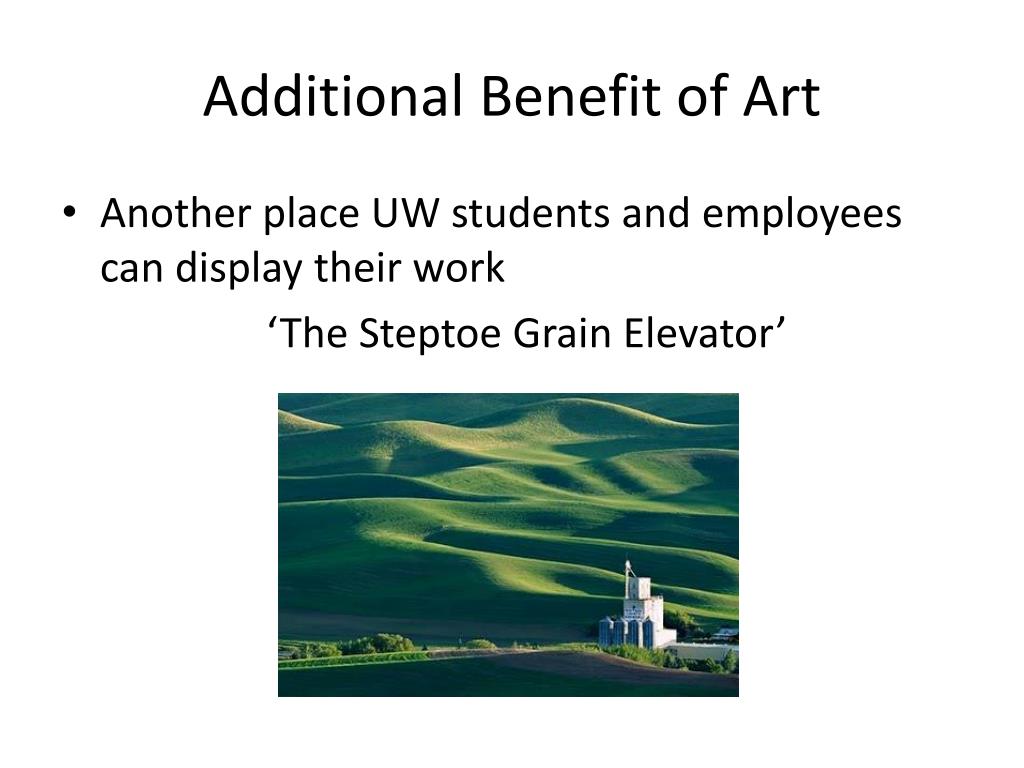 Additional Benefit of Art

• Another place UW students and employees can display their work

‘The Steptoe Grain Elevator’